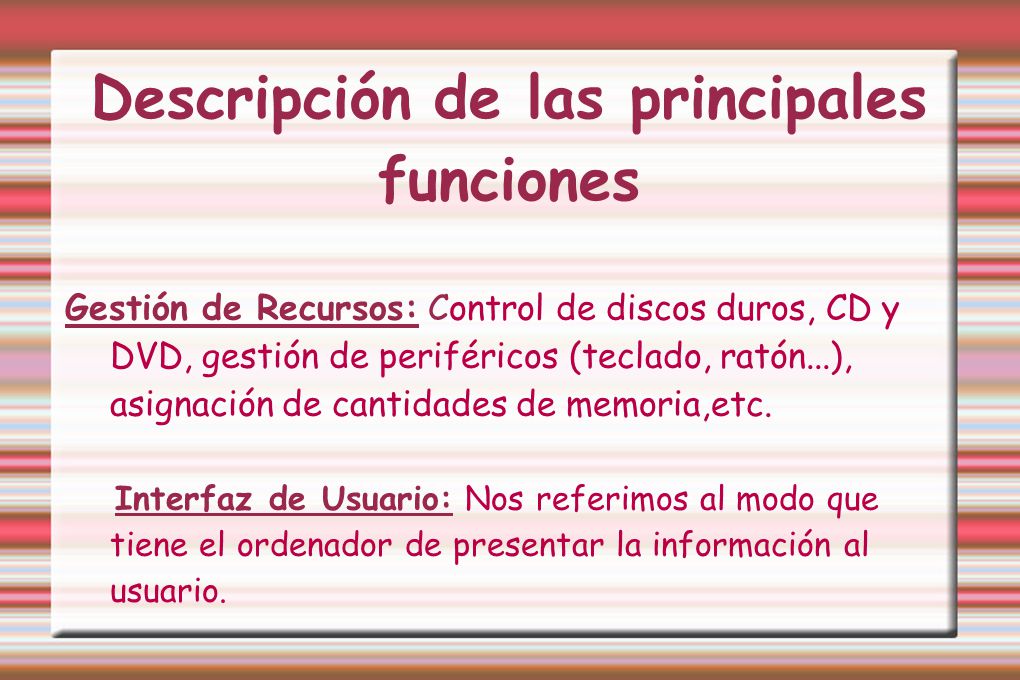 Descripción de las principales funciones

Gestión de Recursos: Control de discos duros, CD y DVD, gestión de periféricos (teclado, ratón...), asignación de cantidades de memoria,etc.

Interfaz de Usuario: Nos referimos al modo que tiene el ordenador de presentar la información al usuario.